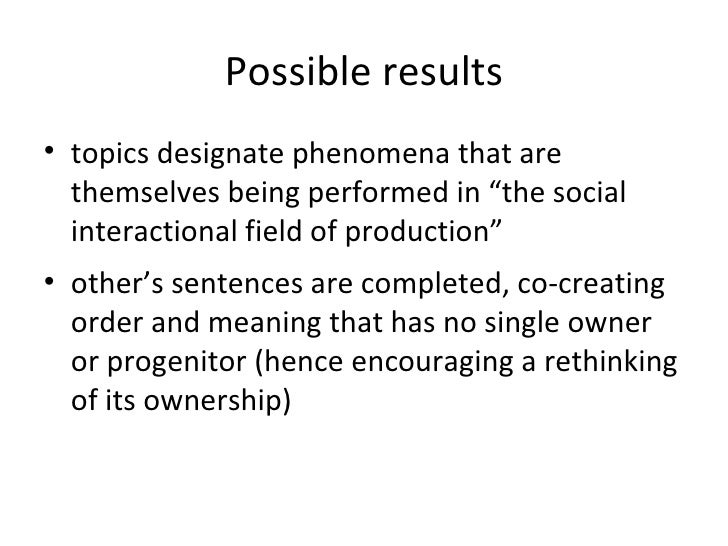 Possible results

• topics designate phenomena that are themselves being performed in “the social interactional field of production”

• other’s sentences are completed, co-creating order and meaning that has no single owner or progenitor (hence encouraging a rethinking of its ownership)